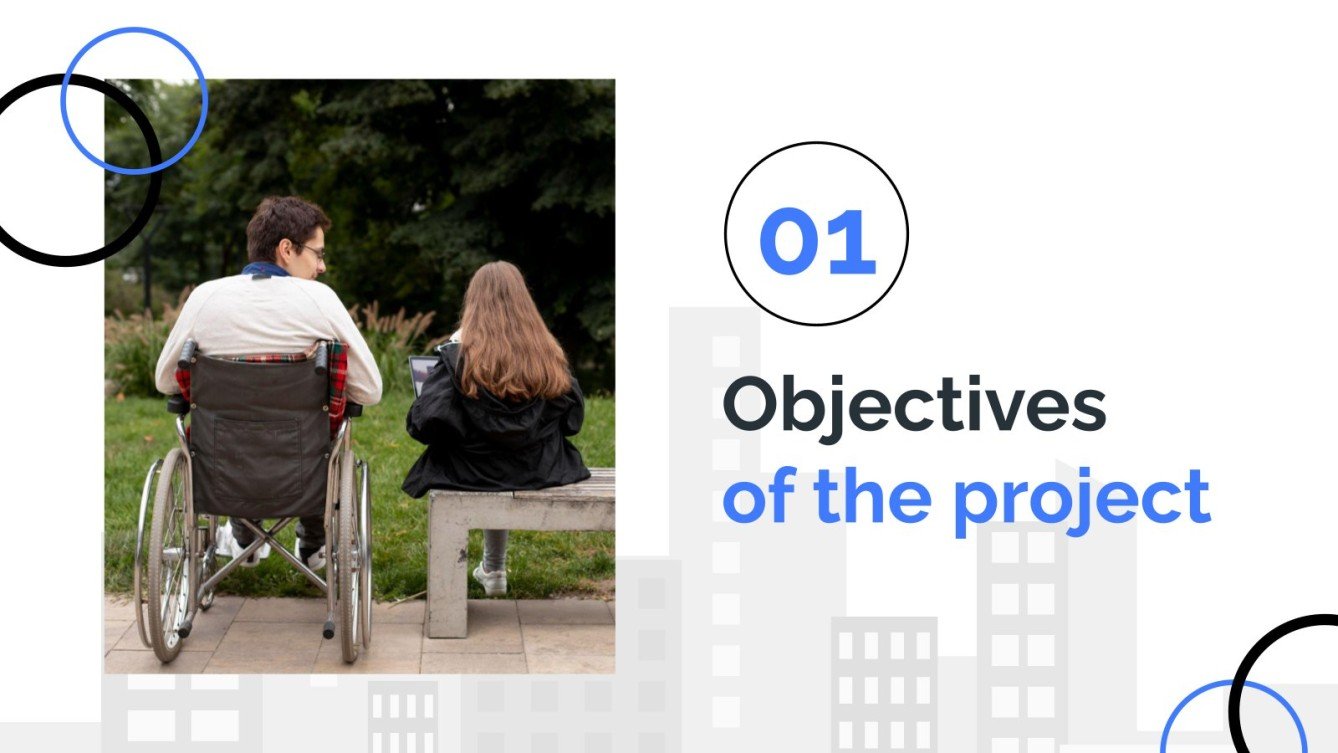 01

Objectives of the project